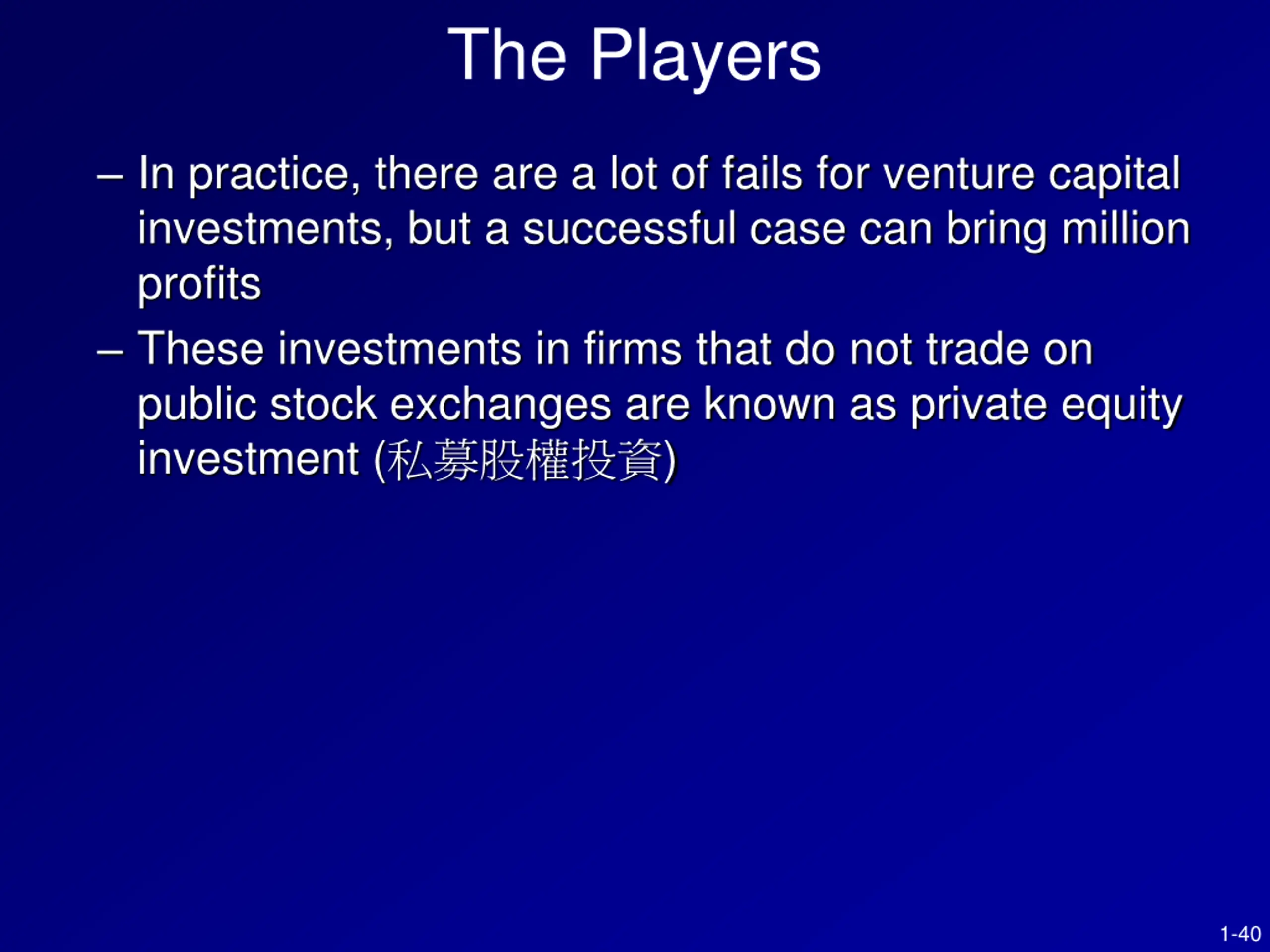 The Players

– In practice, there are a lot of fails for venture capital investments, but a successful case can bring million profits

– These investments in firms that do not trade on public stock exchanges are known as private equity investment (私募股權投資)

1-40